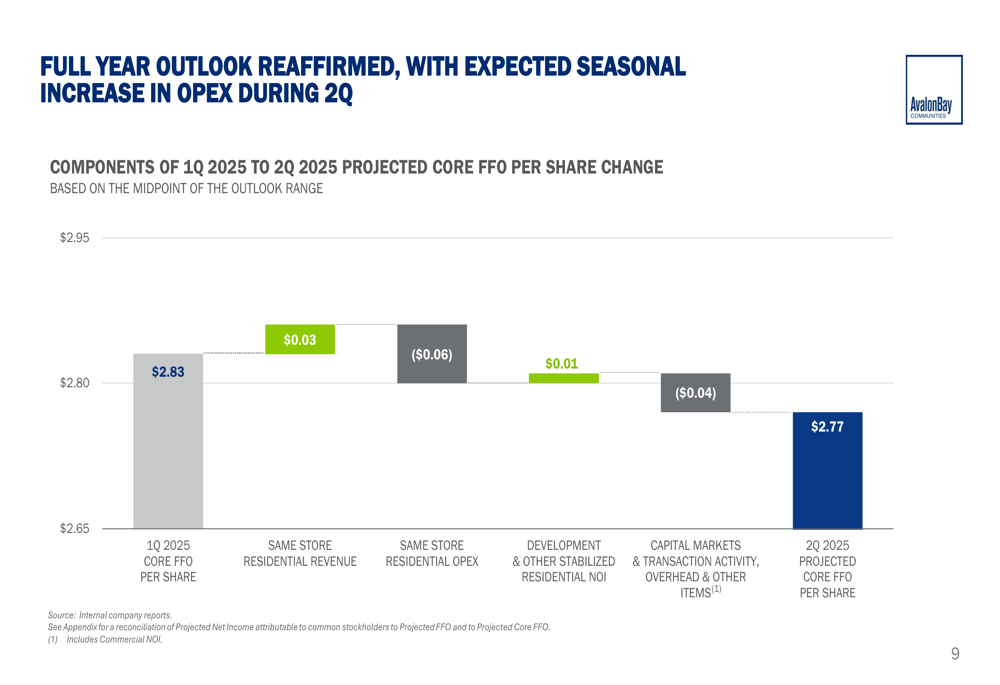 FULL YEAR OUTLOOK REAFFIRMED, WITH EXPECTED SEASONAL INCREASE IN OPEX DURING 2Q

AvalonBay
COMMUNITIES

COMPONENTS OF 1Q 2025 TO 2Q 2025 PROJECTED CORE FFO PER SHARE CHANGE
BASED ON THE MIDPOINT OF THE OUTLOOK RANGE

$2.95
$2.80
$2.65

$2.83
$0.03
($0.06)
$0.01
($0.04)
$2.77

1Q 2025 CORE FFO PER SHARE
SAME STORE RESIDENTIAL REVENUE
SAME STORE RESIDENTIAL OPEX
DEVELOPMENT & OTHER STABILIZED RESIDENTIAL NOI
CAPITAL MARKETS & TRANSACTION ACTIVITY, OVERHEAD & OTHER ITEMS$^{(1)}$
2Q 2025 PROJECTED CORE FFO PER SHARE

Source: Internal company reports.
See Appendix for a reconciliation of Projected Net Income attributable to common stockholders to Projected FFO and to Projected Core FFO.
(1) Includes Commercial NOI.

9